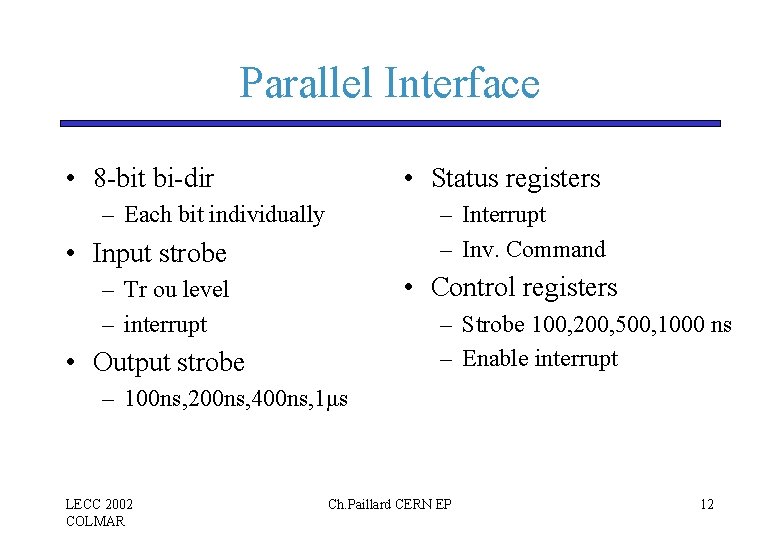 Parallel Interface

• 8-bit bi-dir
  – Each bit individually
• Input strobe
  – Tr ou level
  – interrupt
• Output strobe
  – 100ns,200ns,400ns,1µs

• Status registers
  – Interrupt
  – Inv. Command
• Control registers
  – Strobe 100,200,500,1000 ns
  – Enable interrupt

LECC 2002
COLMAR

Ch.Paillard CERN EP

12